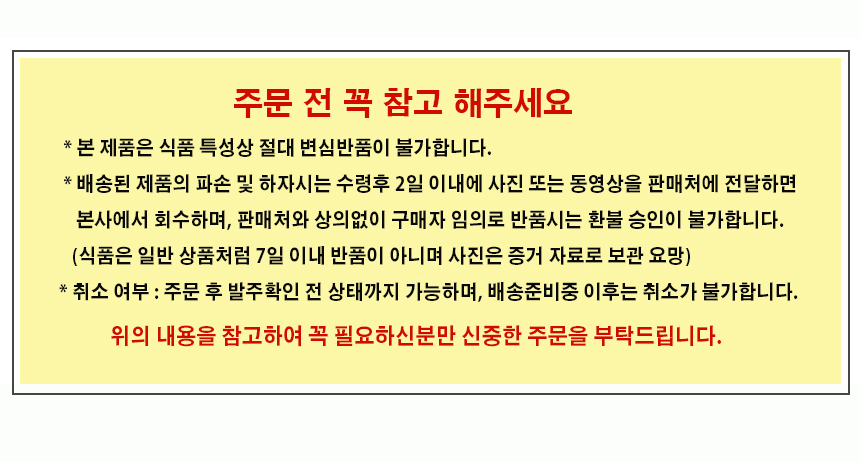 주문 전 꼭 참고 해주세요

* 본 제품은 식품 특성상 절대 변심반품이 불가합니다.

* 배송된 제품의 파손 및 하자시는 수령후 2일 이내에 사진 또는 동영상을 판매처에 전달하면 본사에서 회수하며, 판매처와 상의없이 구매자 임의로 반품시는 환불 승인이 불가합니다.

(식품은 일반 상품처럼 7일 이내 반품이 아니며 사진은 증거 자료로 보관 요망)

* 취소 여부 : 주문 후 발주확인 전 상태까지 가능하며, 배송준비중 이후는 취소가 불가합니다.

위의 내용을 참고하여 꼭 필요하신분만 신중한 주문을 부탁드립니다.